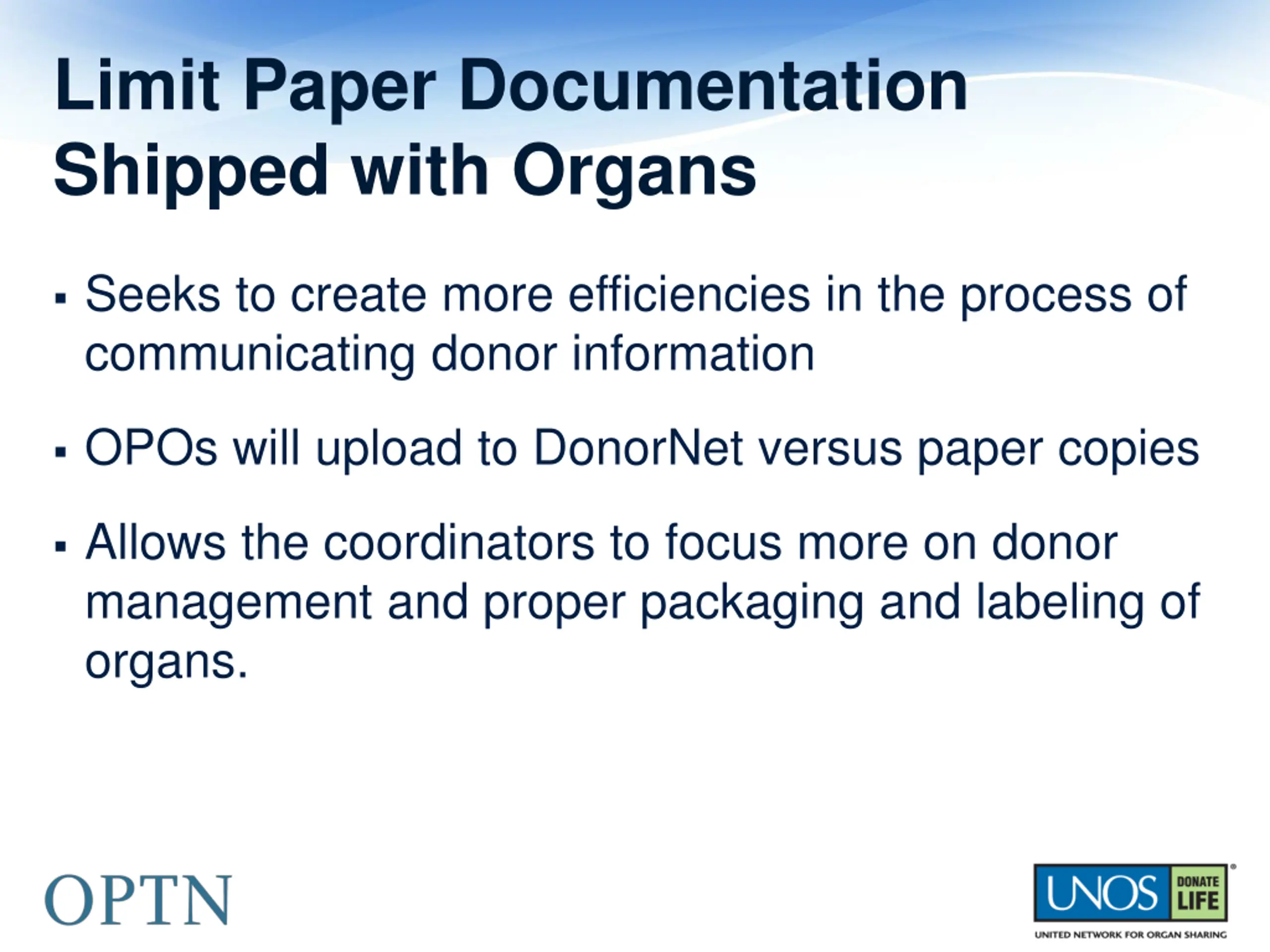 Limit Paper Documentation Shipped with Organs

▪ Seeks to create more efficiencies in the process of communicating donor information

▪ OPOs will upload to DonorNet versus paper copies

▪ Allows the coordinators to focus more on donor management and proper packaging and labeling of organs.

OPTN

UNOS DONATE LIFE
UNITED NETWORK FOR ORGAN SHARING